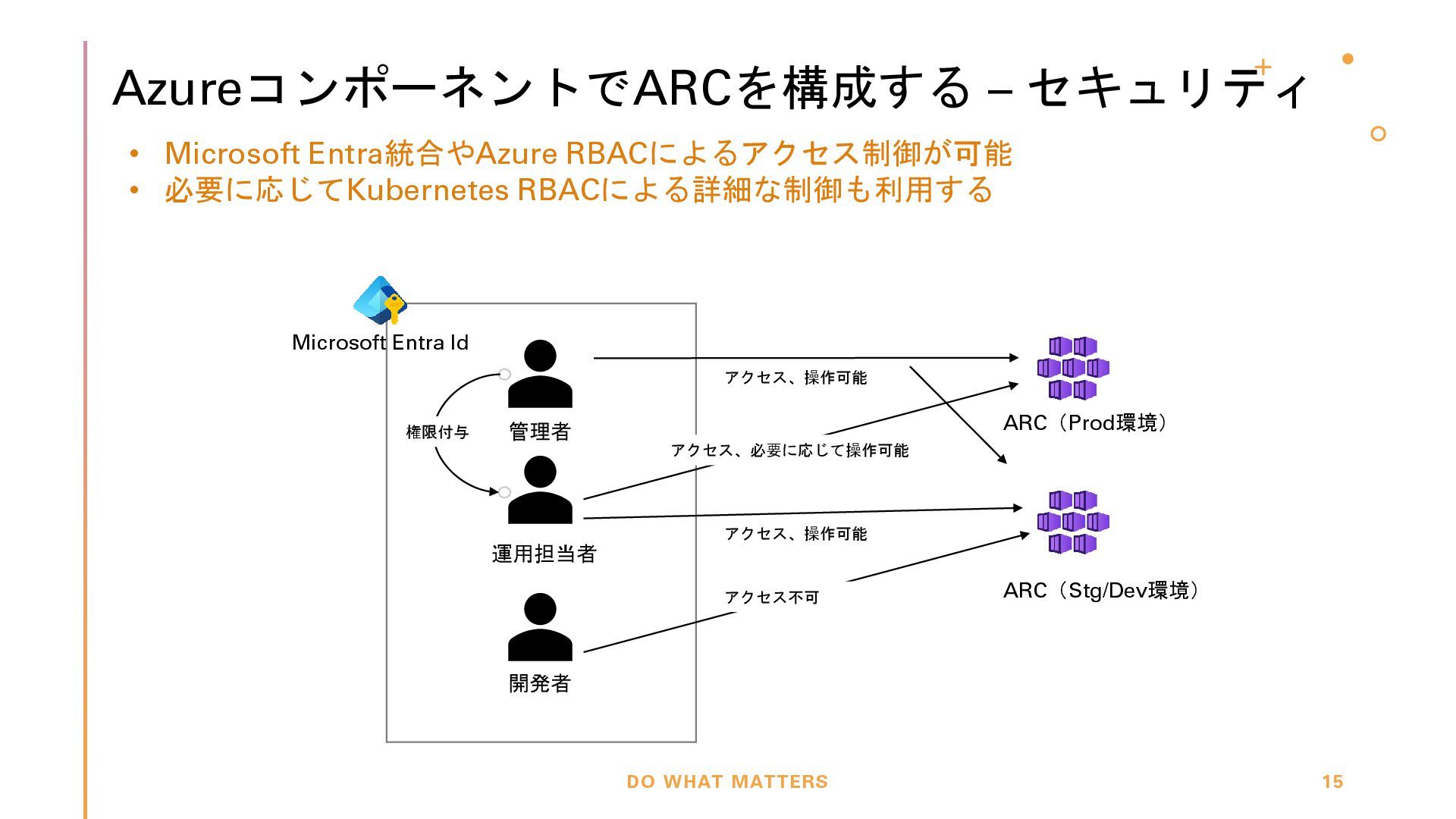 AzureコンポーネントでARCを構成する – セキュリティ

• Microsoft Entra統合やAzure RBACによるアクセス制御が可能
• 必要に応じてKubernetes RBACによる詳細な制御も利用する

Microsoft Entra Id

権限付与

管理者

運用担当者

開発者

アクセス、操作可能

アクセス、必要に応じて操作可能

アクセス、操作可能

アクセス不可

ARC（Prod環境）

ARC（Stg/Dev環境）

DO WHAT MATTERS

15